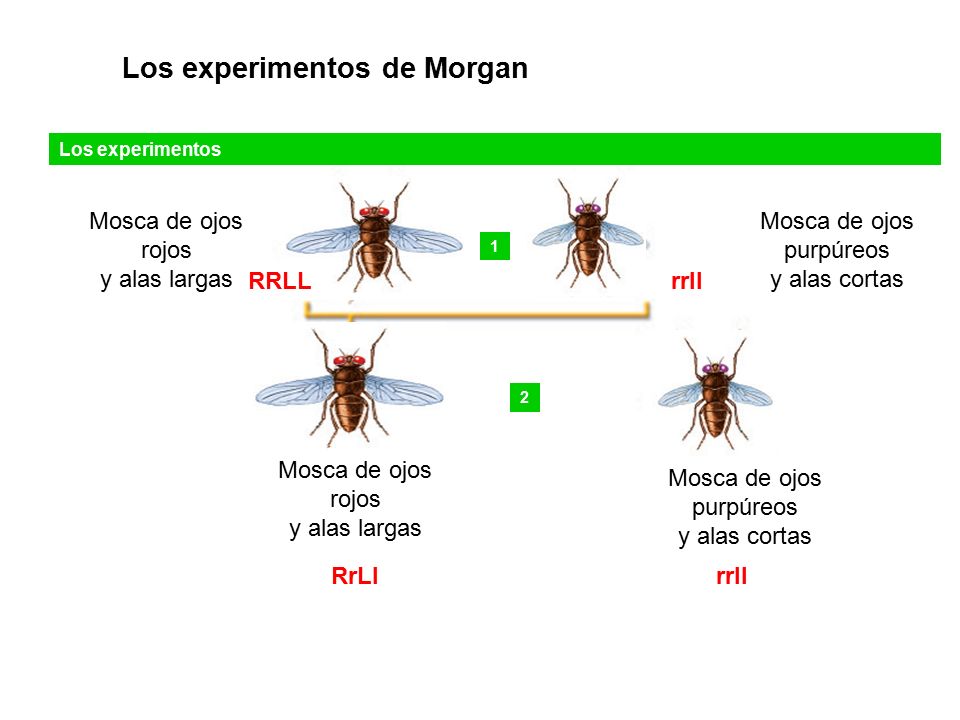 Los experimentos de Morgan

Los experimentos

Mosca de ojos rojos y alas largas

RRLL

1

rrll

Mosca de ojos purpúreos y alas cortas

2

Mosca de ojos rojos y alas largas

RrLl

Mosca de ojos purpúreos y alas cortas

rrll